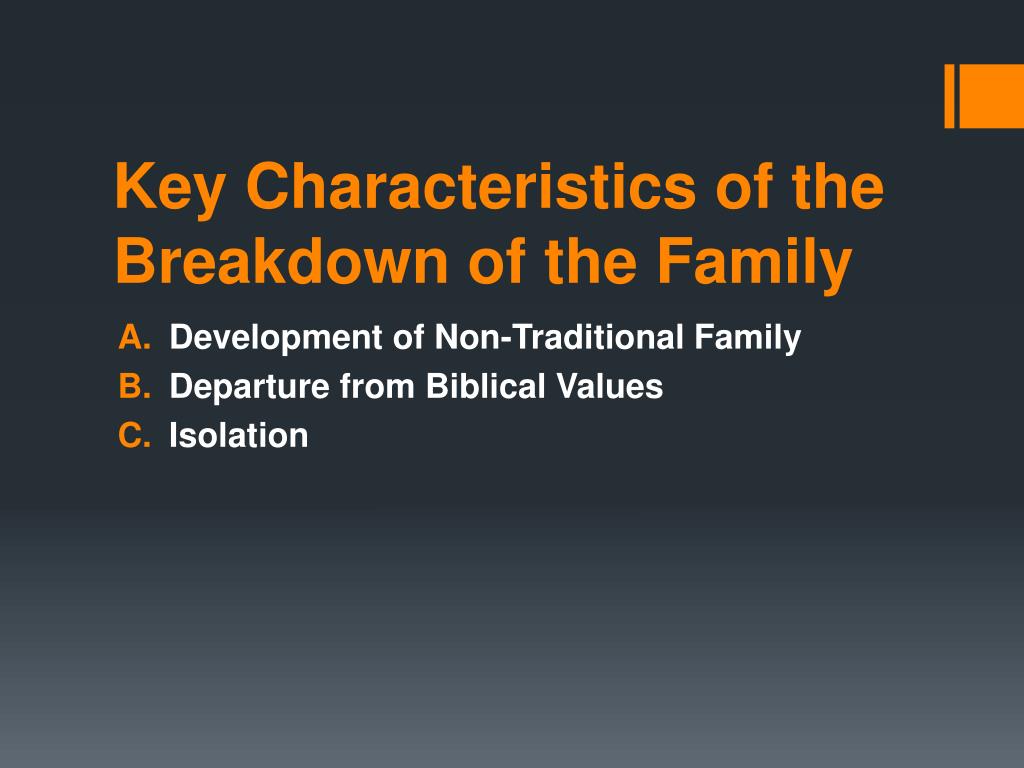 Key Characteristics of the Breakdown of the Family

A. Development of Non-Traditional Family
B. Departure from Biblical Values
C. Isolation